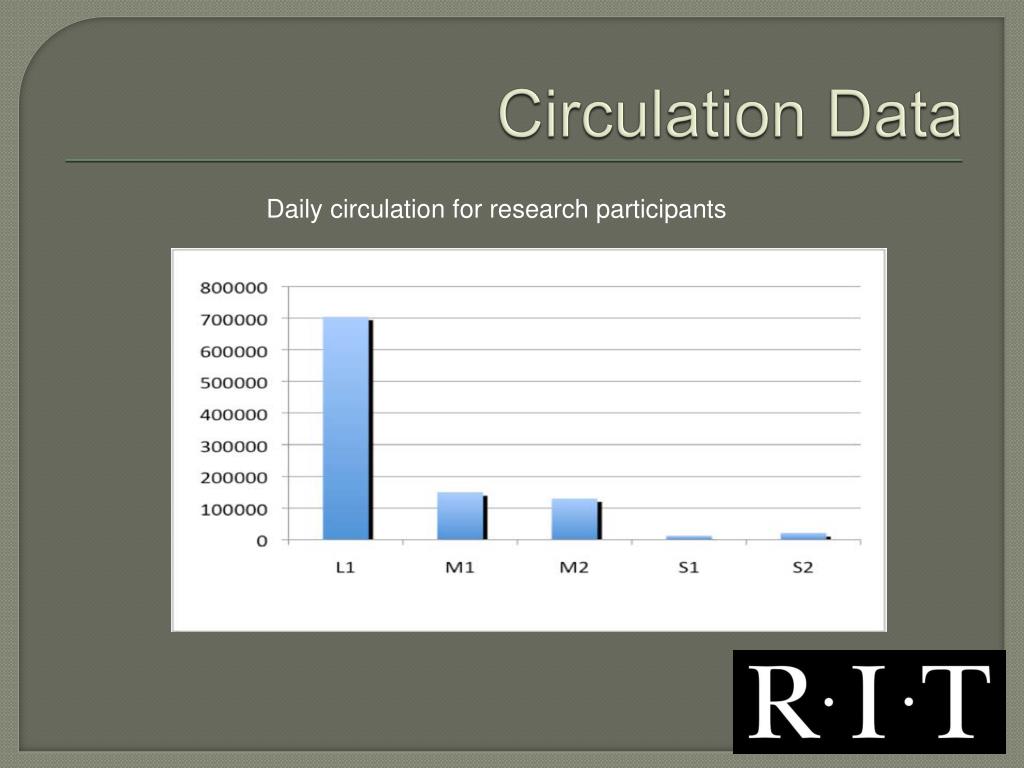 Circulation Data

Daily circulation for research participants

800000
700000
600000
500000
400000
300000
200000
100000
0

L1
M1
M2
S1
S2

R·I·T